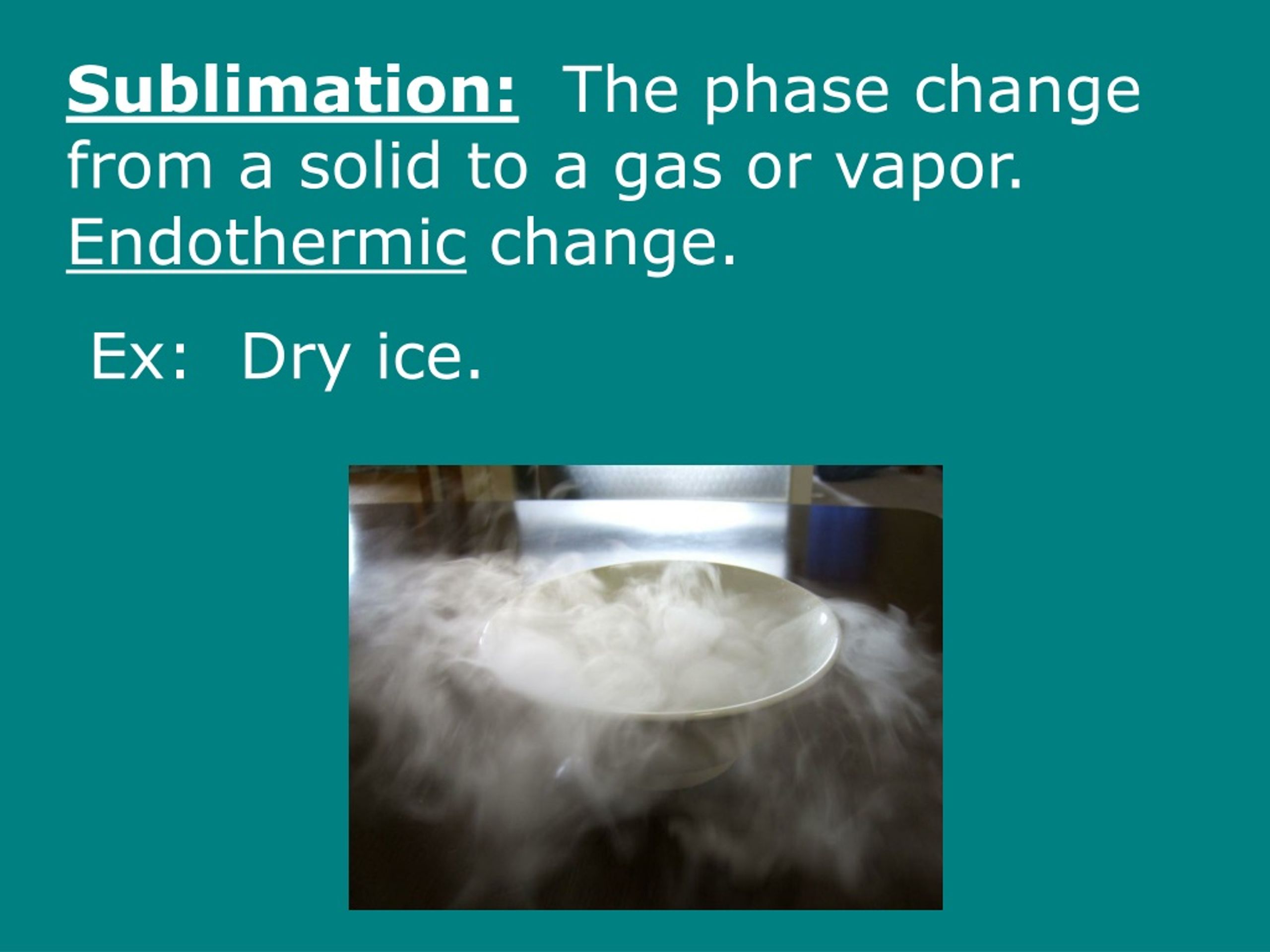 Sublimation: The phase change from a solid to a gas or vapor. Endothermic change.

Ex: Dry ice.